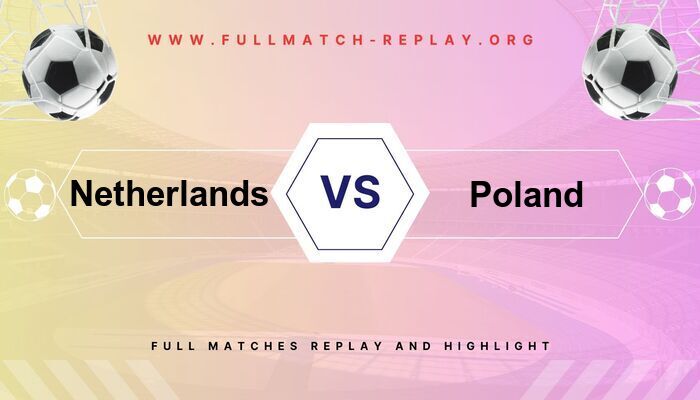 WWW.FULLMATCH-REPLAY.ORG

Netherlands VS Poland

FULL MATCHES REPLAY AND HIGHLIGHT